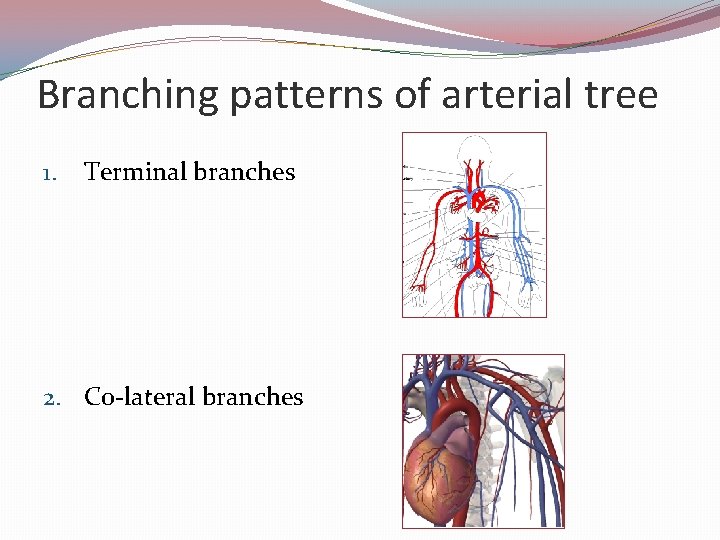 Branching patterns of arterial tree

1. Terminal branches

2. Co-lateral branches